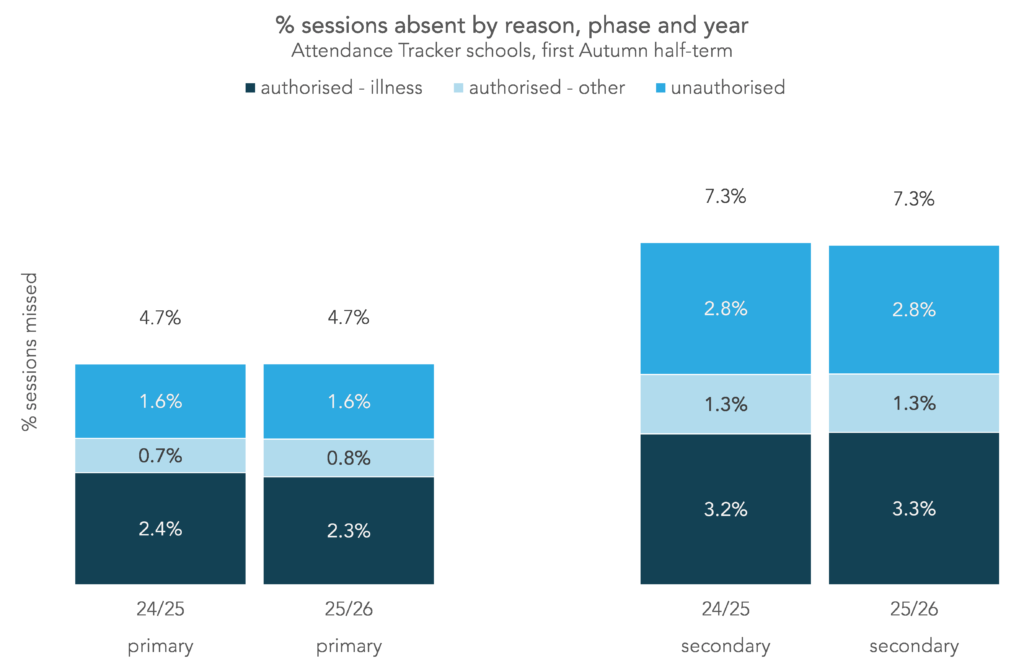 % sessions absent by reason, phase and year
Attendance Tracker schools, first Autumn half-term

authorised - illness
authorised - other
unauthorised

% sessions missed

4.7%
1.6%
0.7%
2.4%
24/25
primary

4.7%
1.6%
0.8%
2.3%
25/26
primary

7.3%
2.8%
1.3%
3.2%
24/25
secondary

7.3%
2.8%
1.3%
3.3%
25/26
secondary